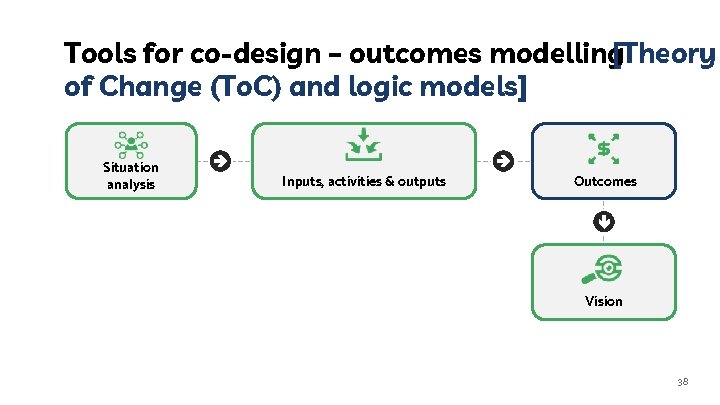 Tools for co-design – outcomes modelling [Theory of Change (ToC) and logic models]

Situation analysis

Inputs, activities & outputs

Outcomes

Vision

38